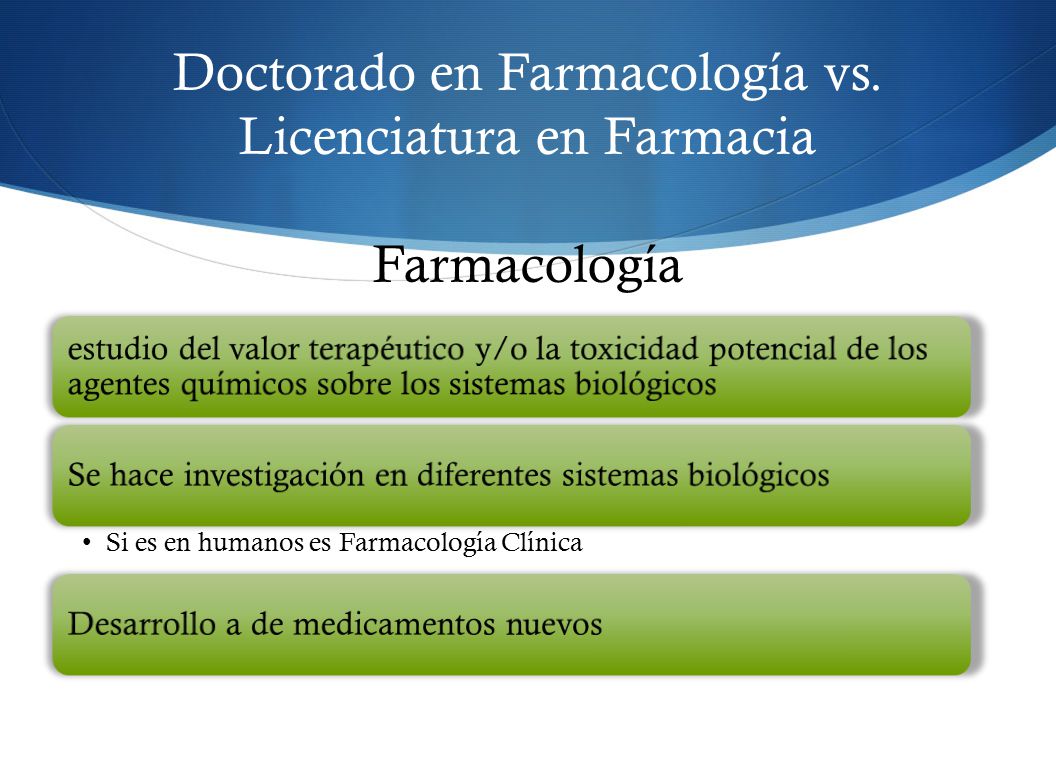 Doctorado en Farmacología vs. Licenciatura en Farmacia

Farmacología

estudio del valor terapéutico y/o la toxicidad potencial de los agentes químicos sobre los sistemas biológicos

Se hace investigación en diferentes sistemas biológicos

• Si es en humanos es Farmacología Clínica

Desarrollo a de medicamentos nuevos